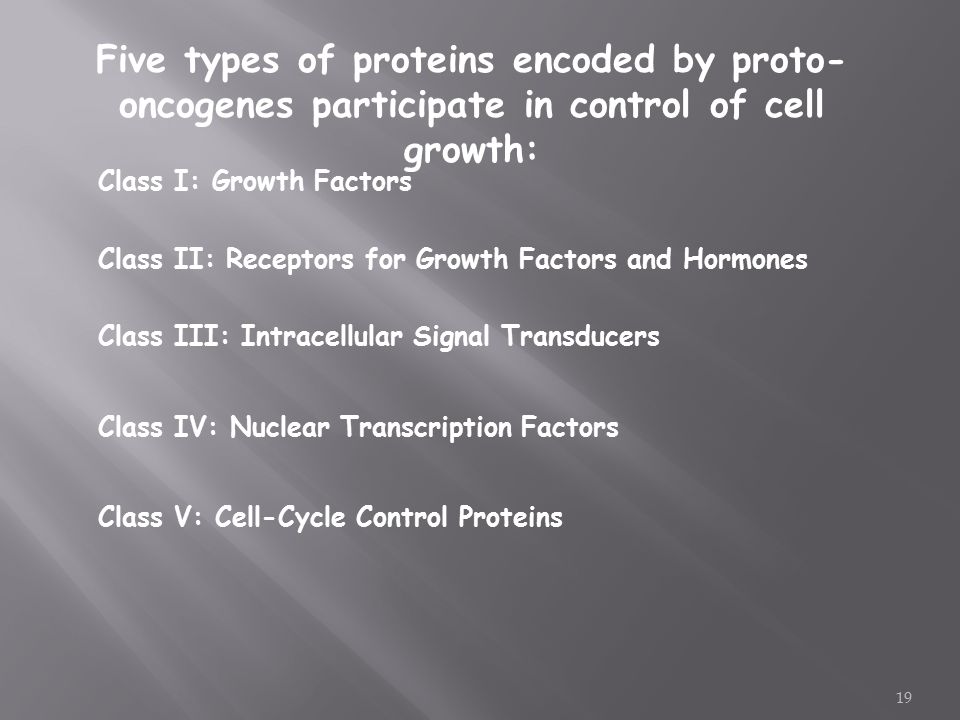 Five types of proteins encoded by proto-oncogenes participate in control of cell growth:

Class I: Growth Factors

Class II: Receptors for Growth Factors and Hormones

Class III: Intracellular Signal Transducers

Class IV: Nuclear Transcription Factors

Class V: Cell-Cycle Control Proteins

19